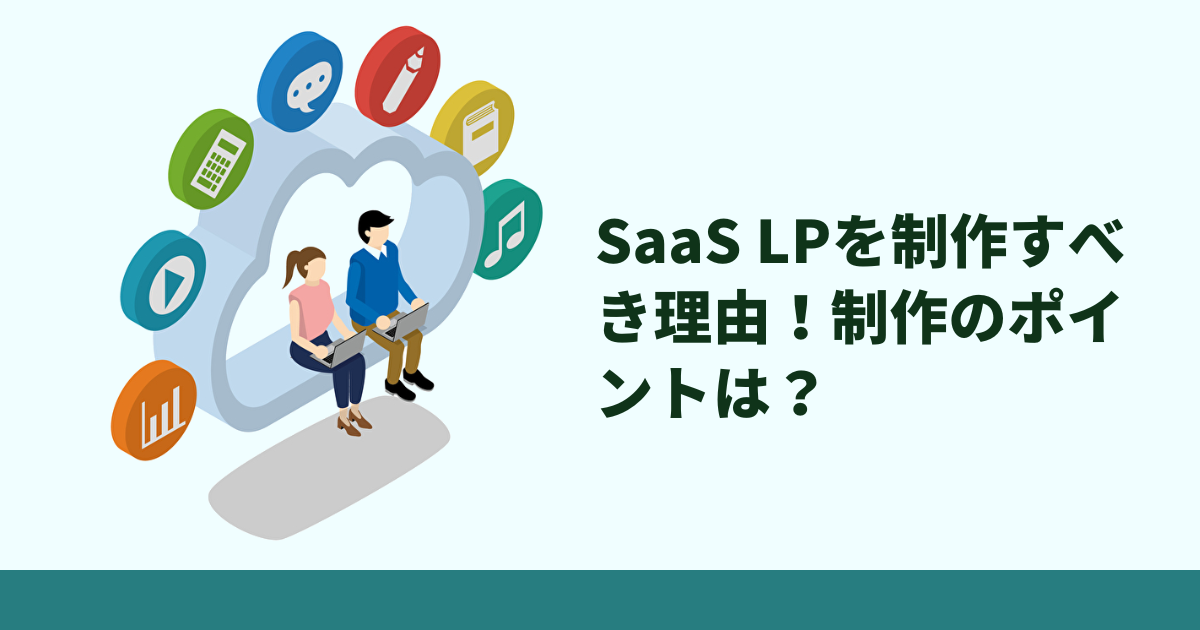 SaaS LPを制作すべき理由！制作のポイントは？